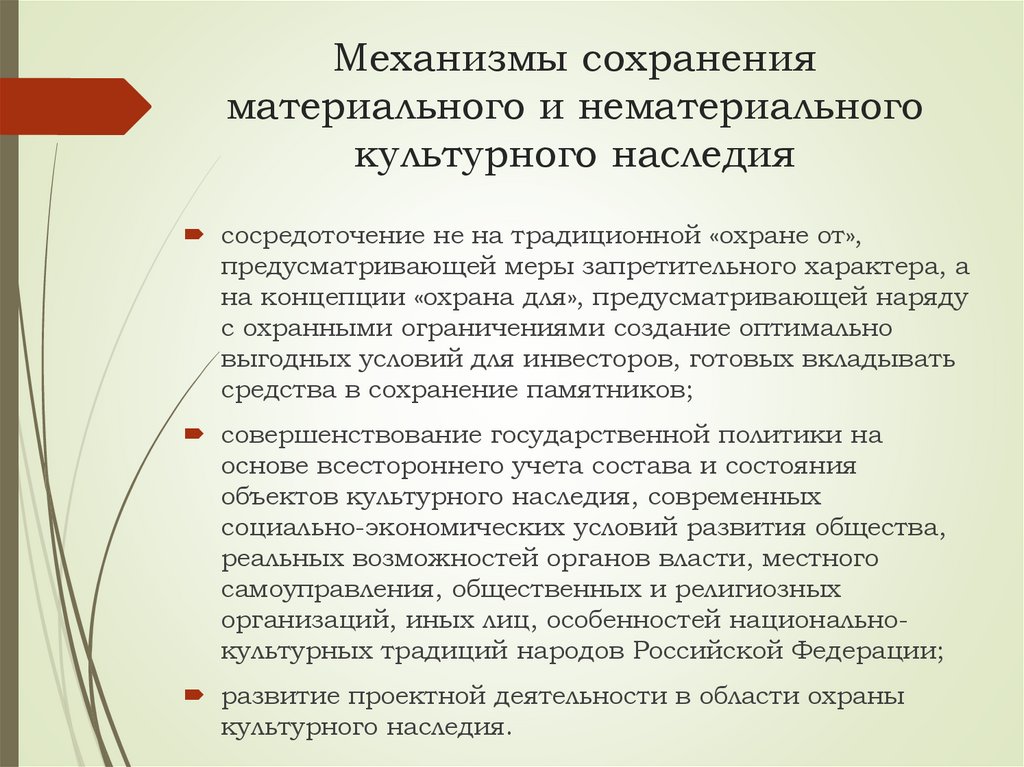 Механизмы сохранения материального и нематериального культурного наследия

сосредоточение не на традиционной «охране от», предусматривающей меры запретительного характера, а на концепции «охрана для», предусматривающей наряду с охранными ограничениями создание оптимально выгодных условий для инвесторов, готовых вкладывать средства в сохранение памятников;

совершенствование государственной политики на основе всестороннего учета состава и состояния объектов культурного наследия, современных социально-экономических условий развития общества, реальных возможностей органов власти, местного самоуправления, общественных и религиозных организаций, иных лиц, особенностей национально-культурных традиций народов Российской Федерации;

развитие проектной деятельности в области охраны культурного наследия.